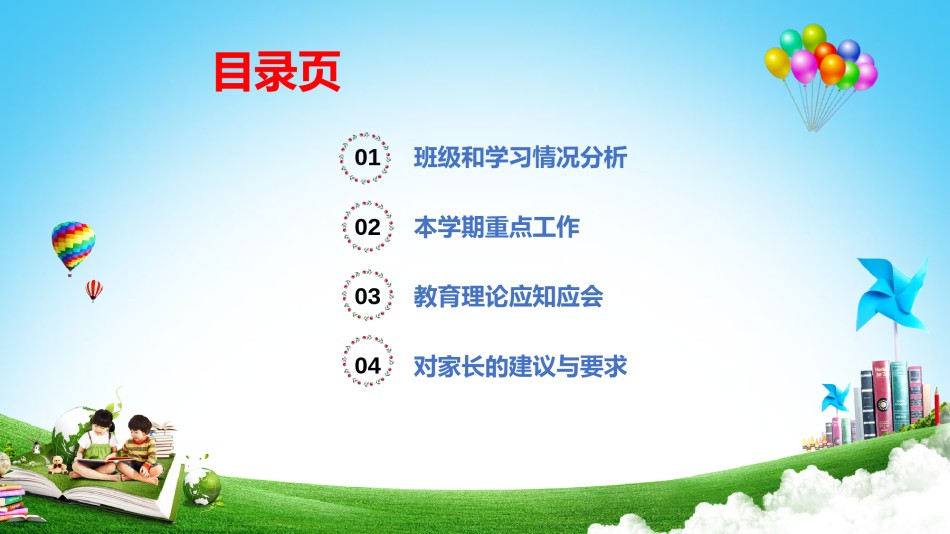 目录页

01 班级和学习情况分析

02 本学期重点工作

03 教育理论应知应会

04 对家长的建议与要求